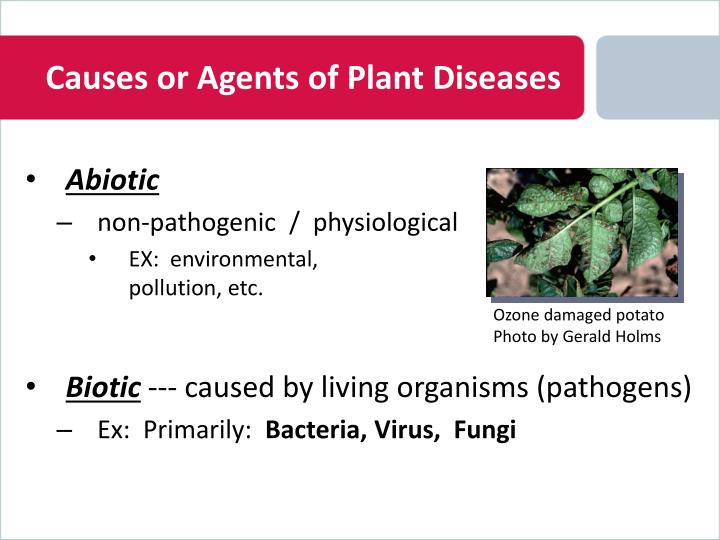 Causes or Agents of Plant Diseases

• Abiotic
– non-pathogenic / physiological
• EX: environmental, pollution, etc.

Ozone damaged potato
Photo by Gerald Holms

• Biotic --- caused by living organisms (pathogens)
– Ex: Primarily: Bacteria, Virus, Fungi